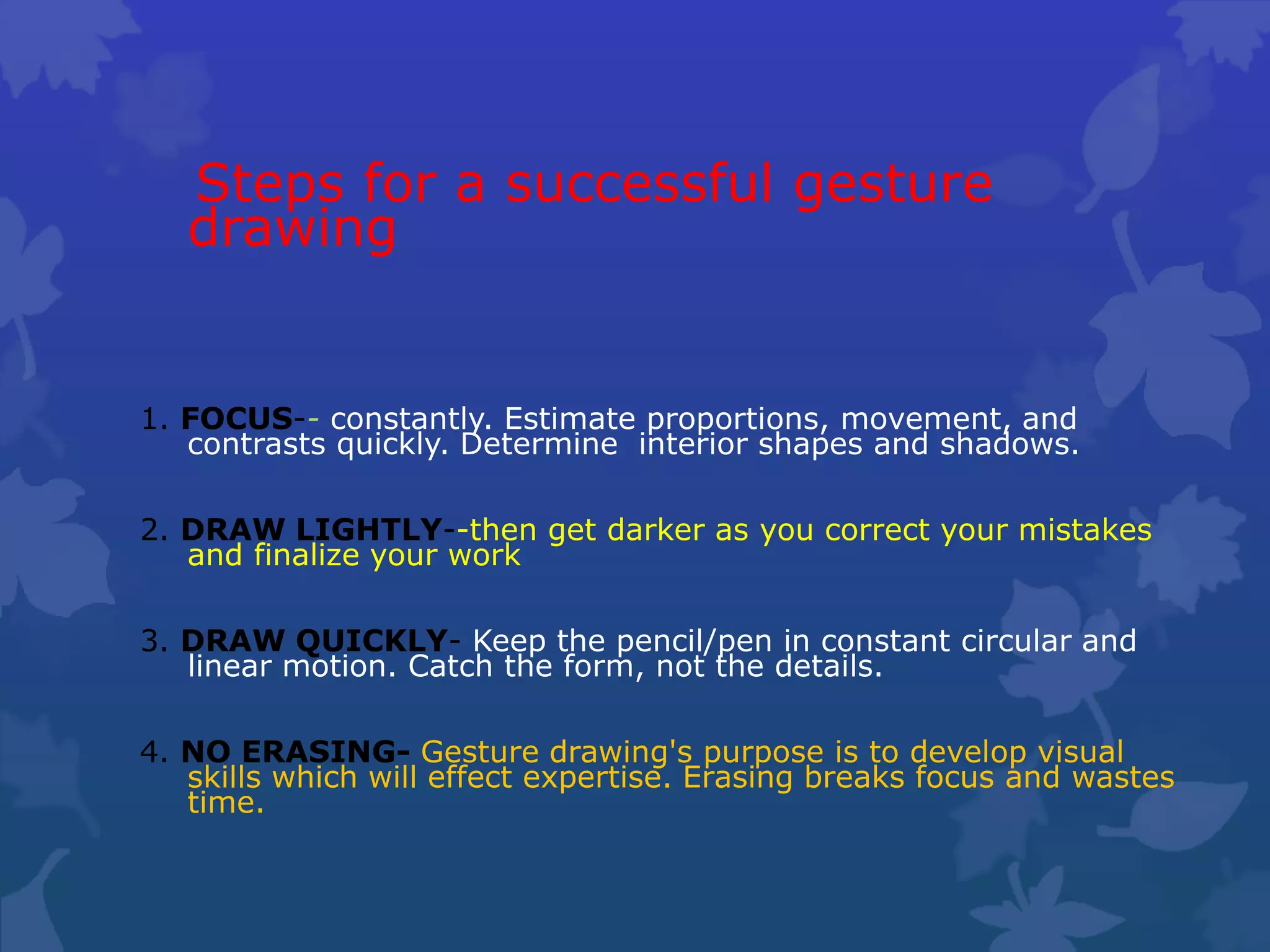 Steps for a successful gesture drawing

1. FOCUS-- constantly. Estimate proportions, movement, and contrasts quickly. Determine  interior shapes and shadows.

2. DRAW LIGHTLY--then get darker as you correct your mistakes and finalize your work

3. DRAW QUICKLY- Keep the pencil/pen in constant circular and linear motion. Catch the form, not the details.

4. NO ERASING- Gesture drawing's purpose is to develop visual skills which will effect expertise. Erasing breaks focus and wastes time.